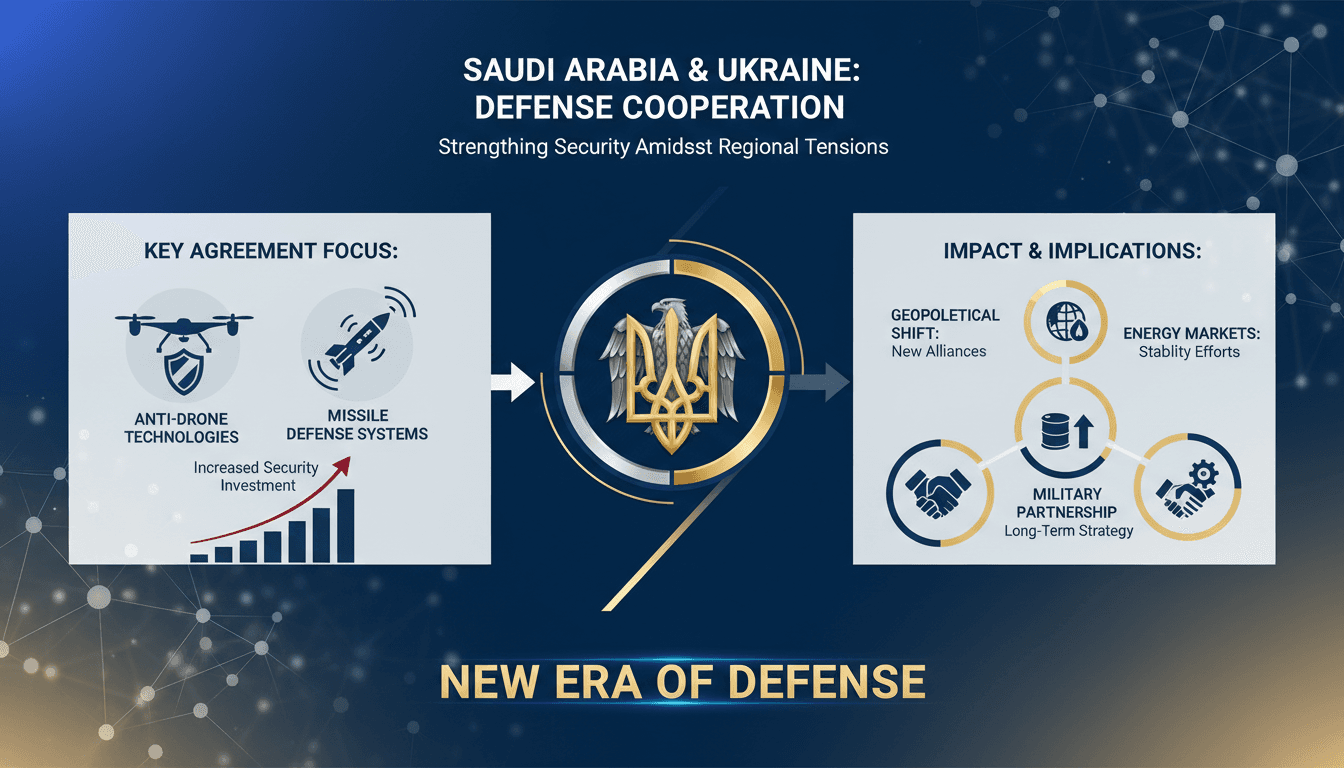 SAUDI ARABIA & UKRAINE: DEFENSE COOPERATION

Strengthing Security Amidsst Regional Tensions

KEY AGREEMENT FOCUS:

ANTI-DRONE TECHNOLOGIES

MISSILE DEFENSE SYSTEMS

Increased Security Investment

IMPACT & IMPLICATIONS:

GEOPOLETICAL SHIFT: New Alliances

ENERGY MARKETS: Stablity Efforts

MILITARY PARTNERSHIP Long-Term Strategy

NEW ERA OF DEFENSE